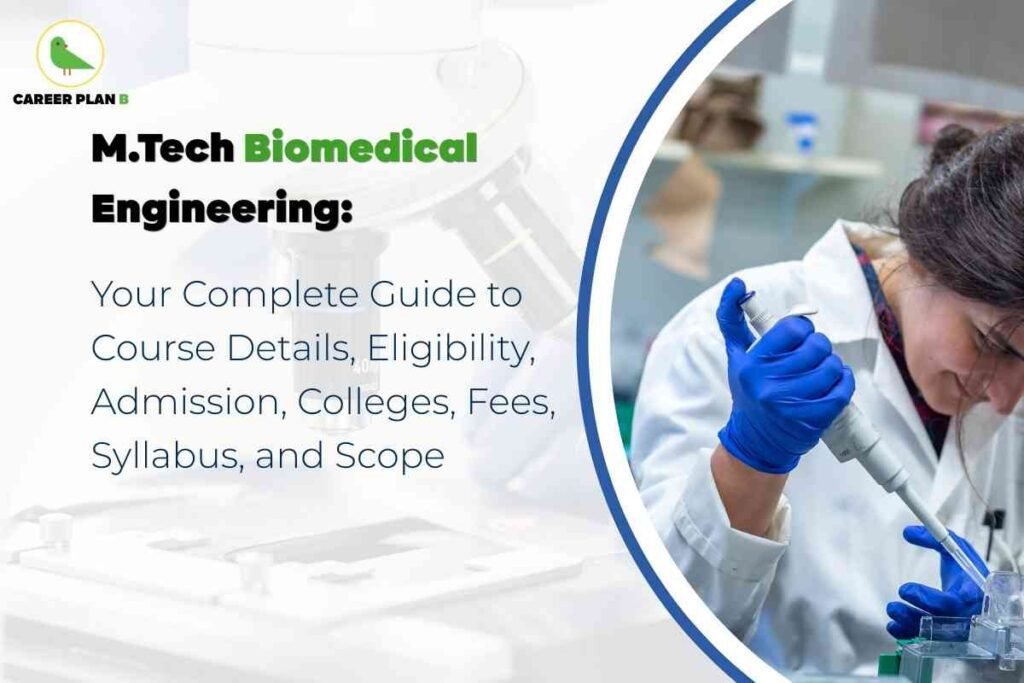 CAREER PLAN B

M.Tech Biomedical Engineering:

Your Complete Guide to Course Details, Eligibility, Admission, Colleges, Fees, Syllabus, and Scope